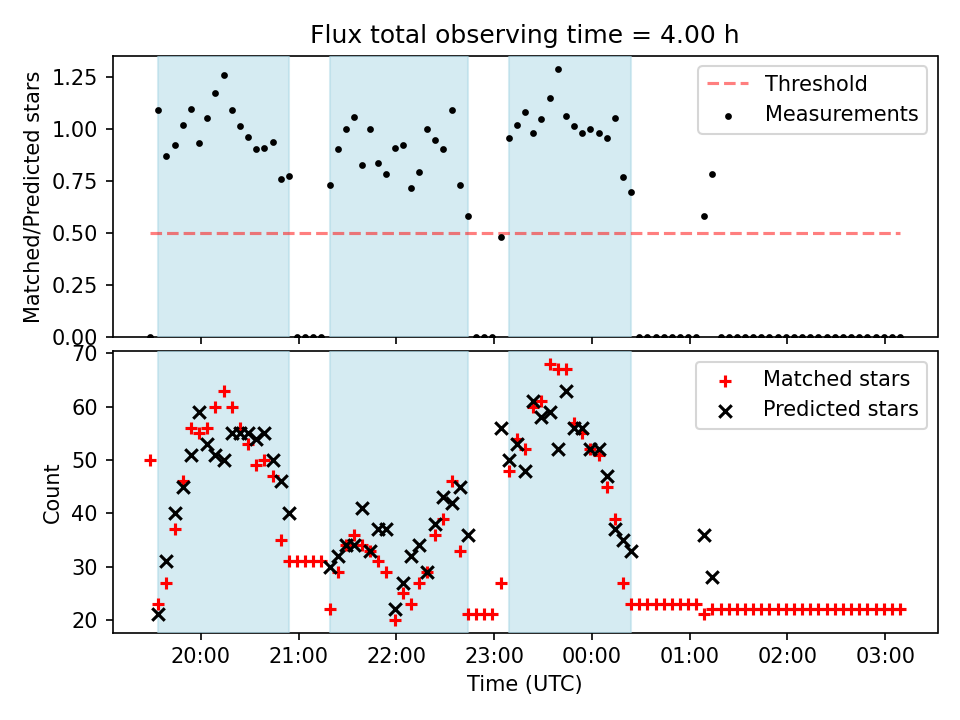 Flux total observing time = 4.00 h

Matched/Predicted stars

1.25
1.00
0.75
0.50
0.25
0.00

Threshold
Measurements

Count

70
60
50
40
30
20

Matched stars
Predicted stars

20:00 21:00 22:00 23:00 00:00 01:00 02:00 03:00

Time (UTC)